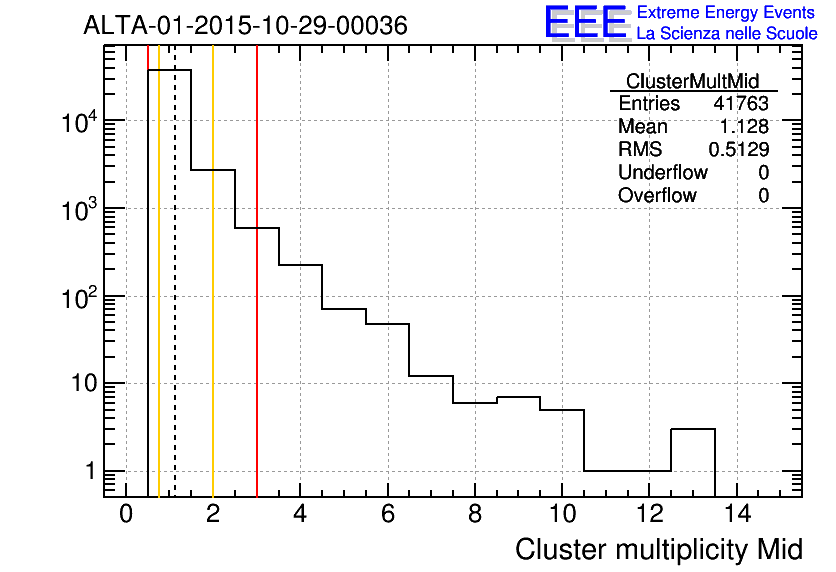 ALTA-01-2015-10-29-00036

EEE Extreme Energy Events
La Scienza nelle Scuole

| ClusterMultMid | |
|---|---|
| Entries | 41763 |
| Mean | 1.128 |
| RMS | 0.5129 |
| Underflow | 0 |
| Overflow | 0 |

$10^4$
$10^3$
$10^2$
10
1

0 2 4 6 8 10 12 14

Cluster multiplicity Mid